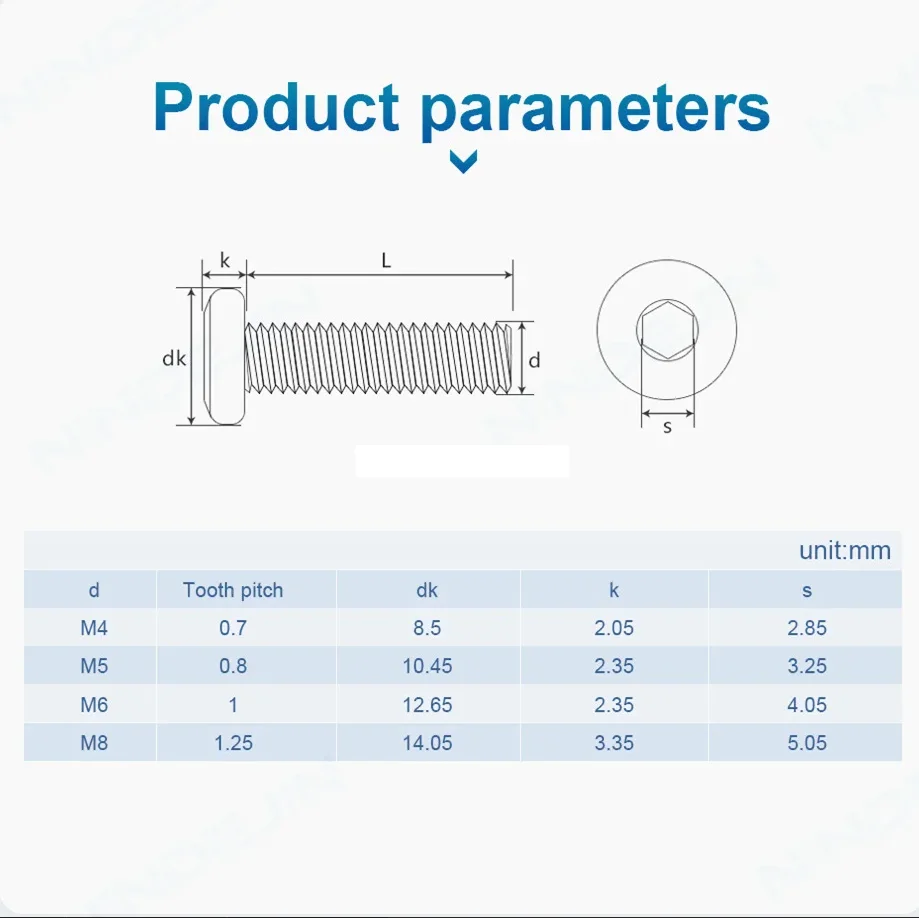 Product parameters

k
L
dk
d
s

unit:mm

| d | Tooth pitch | dk | k | s |
|---|---|---|---|---|
| M4 | 0.7 | 8.5 | 2.05 | 2.85 |
| M5 | 0.8 | 10.45 | 2.35 | 3.25 |
| M6 | 1 | 12.65 | 2.35 | 4.05 |
| M8 | 1.25 | 14.05 | 3.35 | 5.05 |